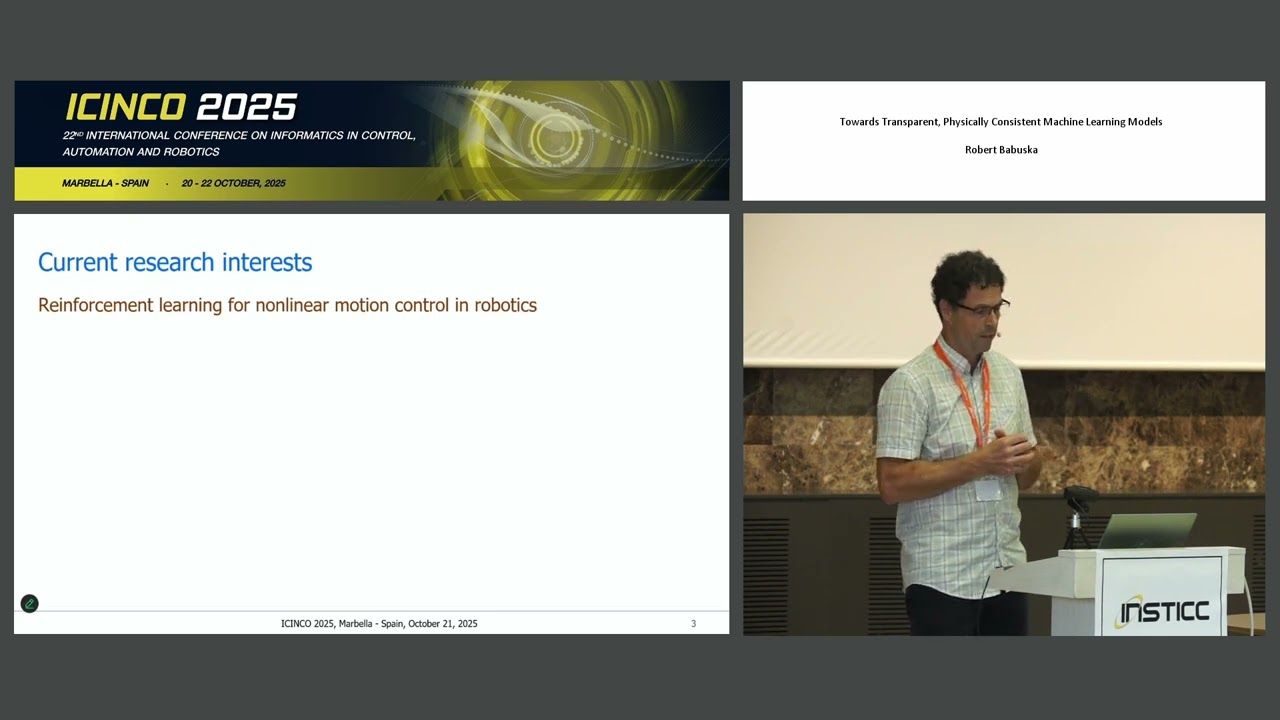 ICINCO 2025
22ND INTERNATIONAL CONFERENCE ON INFORMATICS IN CONTROL, AUTOMATION AND ROBOTICS
MARBELLA - SPAIN · 20 - 22 OCTOBER, 2025

Towards Transparent, Physically Consistent Machine Learning Models

Robert Babuska

Current research interests

Reinforcement learning for nonlinear motion control in robotics

ICINCO 2025, Marbella - Spain, October 21, 2025

3

INSTICC